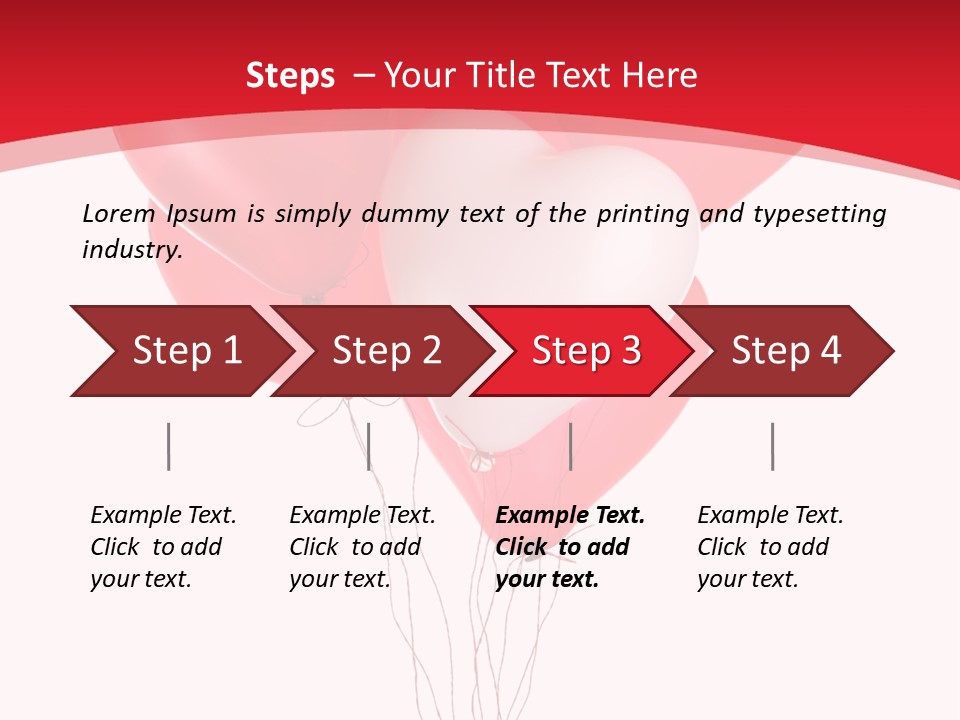 Steps – Your Title Text Here

Lorem Ipsum is simply dummy text of the printing and typesetting industry.

Step 1

Step 2

Step 3

Step 4

Example Text. Click to add your text.

Example Text. Click to add your text.

Example Text. Click to add your text.

Example Text. Click to add your text.